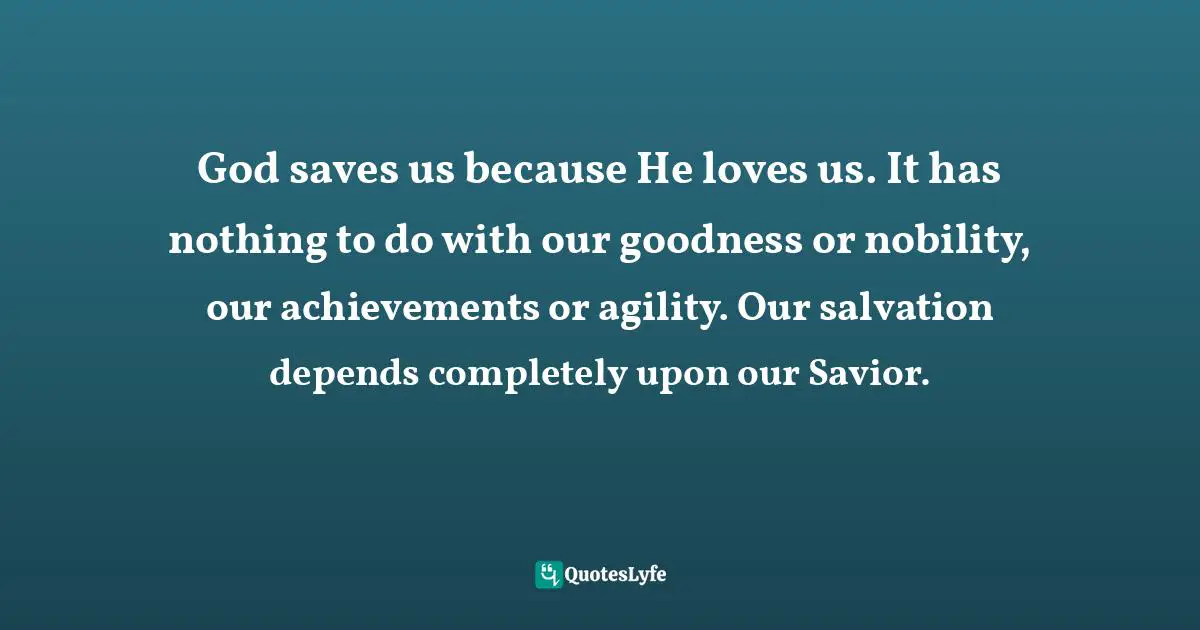 God saves us because He loves us. It has nothing to do with our goodness or nobility, our achievements or agility. Our salvation depends completely upon our Savior.

QuotesLyfe